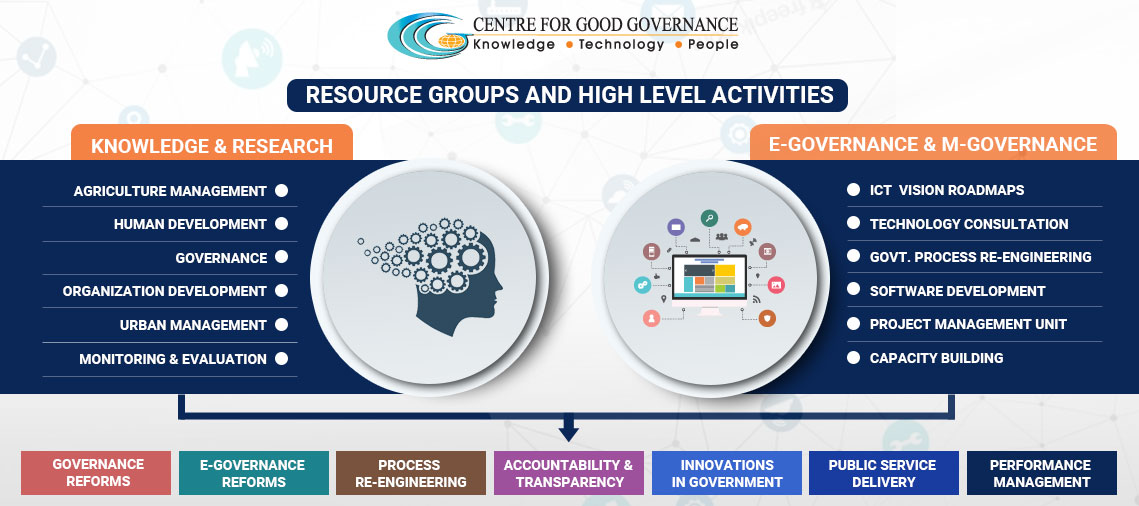 CENTRE FOR GOOD GOVERNANCE
Knowledge • Technology • People

RESOURCE GROUPS AND HIGH LEVEL ACTIVITIES

KNOWLEDGE & RESEARCH

AGRICULTURE MANAGEMENT
HUMAN DEVELOPMENT
GOVERNANCE
ORGANIZATION DEVELOPMENT
URBAN MANAGEMENT
MONITORING & EVALUATION

E-GOVERNANCE & M-GOVERNANCE

ICT VISION ROADMAPS
TECHNOLOGY CONSULTATION
GOVT. PROCESS RE-ENGINEERING
SOFTWARE DEVELOPMENT
PROJECT MANAGEMENT UNIT
CAPACITY BUILDING

GOVERNANCE REFORMS
E-GOVERNANCE REFORMS
PROCESS RE-ENGINEERING
ACCOUNTABILITY & TRANSPARENCY
INNOVATIONS IN GOVERNMENT
PUBLIC SERVICE DELIVERY
PERFORMANCE MANAGEMENT